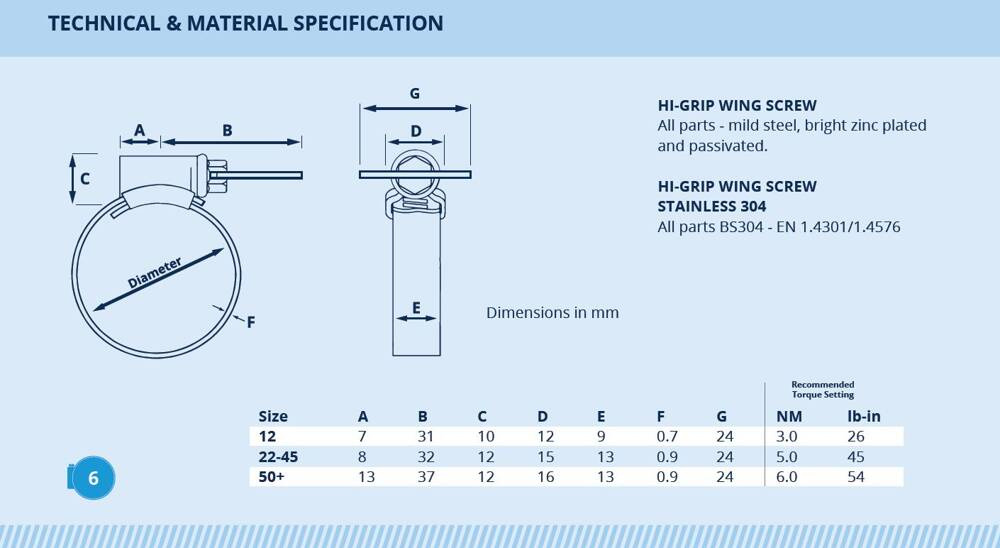 TECHNICAL & MATERIAL SPECIFICATION

A B C Diameter F

G D E

Dimensions in mm

HI-GRIP WING SCREW
All parts - mild steel, bright zinc plated and passivated.

HI-GRIP WING SCREW
STAINLESS 304
All parts BS304 - EN 1.4301/1.4576

Recommended Torque Setting

| Size | A | B | C | D | E | F | G | NM | lb-in |
|---|---|---|---|---|---|---|---|---|---|
| 12 | 7 | 31 | 10 | 12 | 9 | 0.7 | 24 | 3.0 | 26 |
| 22-45 | 8 | 32 | 12 | 15 | 13 | 0.9 | 24 | 5.0 | 45 |
| 50+ | 13 | 37 | 12 | 16 | 13 | 0.9 | 24 | 6.0 | 54 |

6